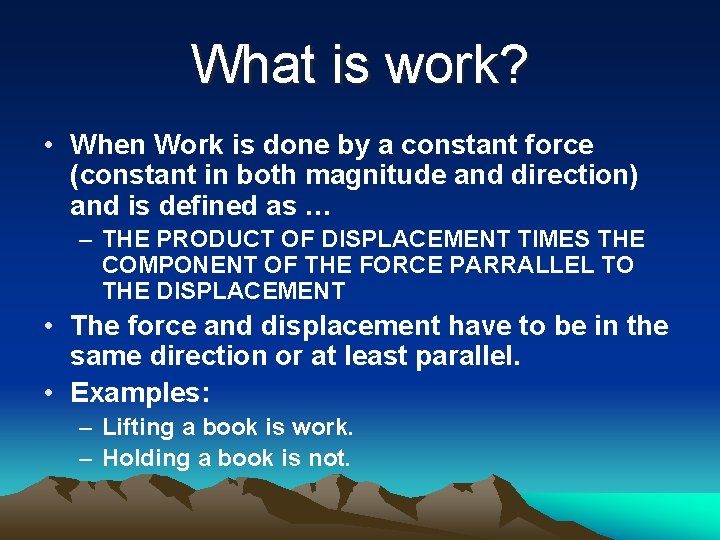 What is work?

• When Work is done by a constant force (constant in both magnitude and direction) and is defined as …
– THE PRODUCT OF DISPLACEMENT TIMES THE COMPONENT OF THE FORCE PARRALLEL TO THE DISPLACEMENT

• The force and displacement have to be in the same direction or at least parallel.

• Examples:
– Lifting a book is work.
– Holding a book is not.